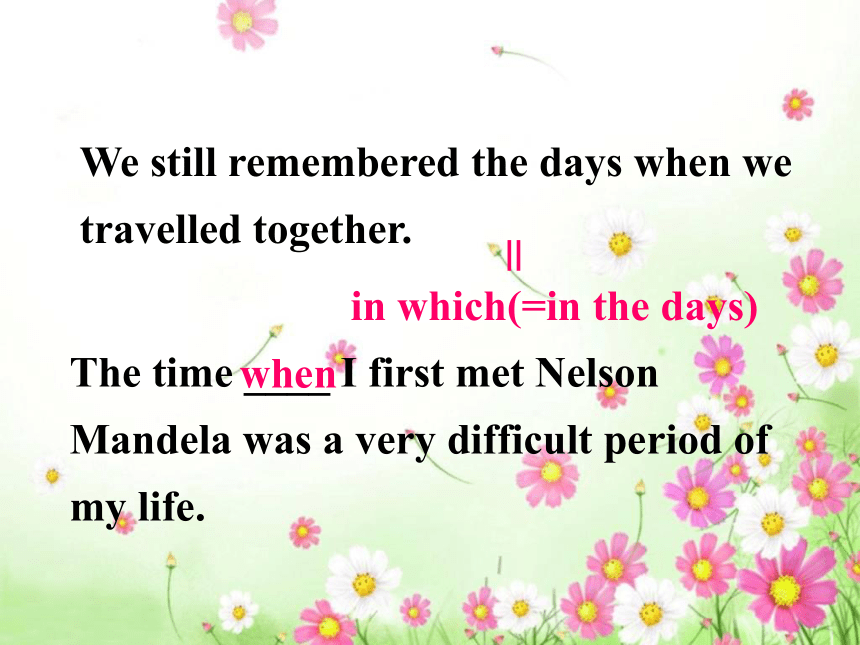 We still remembered the days when we travelled together.

||

in which(=in the days)

The time when I first met Nelson Mandela was a very difficult period of my life.